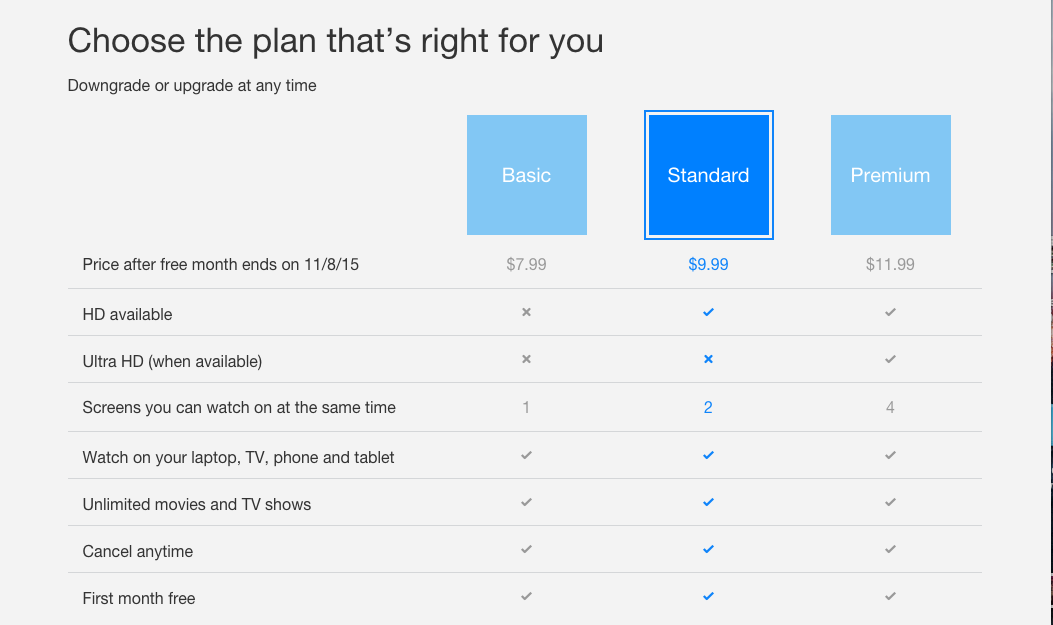 Choose the plan that's right for you

Downgrade or upgrade at any time

| | Basic | Standard | Premium |
|---|---|---|---|
| Price after free month ends on 11/8/15 | $7.99 | $9.99 | $11.99 |
| HD available | × | ✓ | ✓ |
| Ultra HD (when available) | × | × | ✓ |
| Screens you can watch on at the same time | 1 | 2 | 4 |
| Watch on your laptop, TV, phone and tablet | ✓ | ✓ | ✓ |
| Unlimited movies and TV shows | ✓ | ✓ | ✓ |
| Cancel anytime | ✓ | ✓ | ✓ |
| First month free | ✓ | ✓ | ✓ |